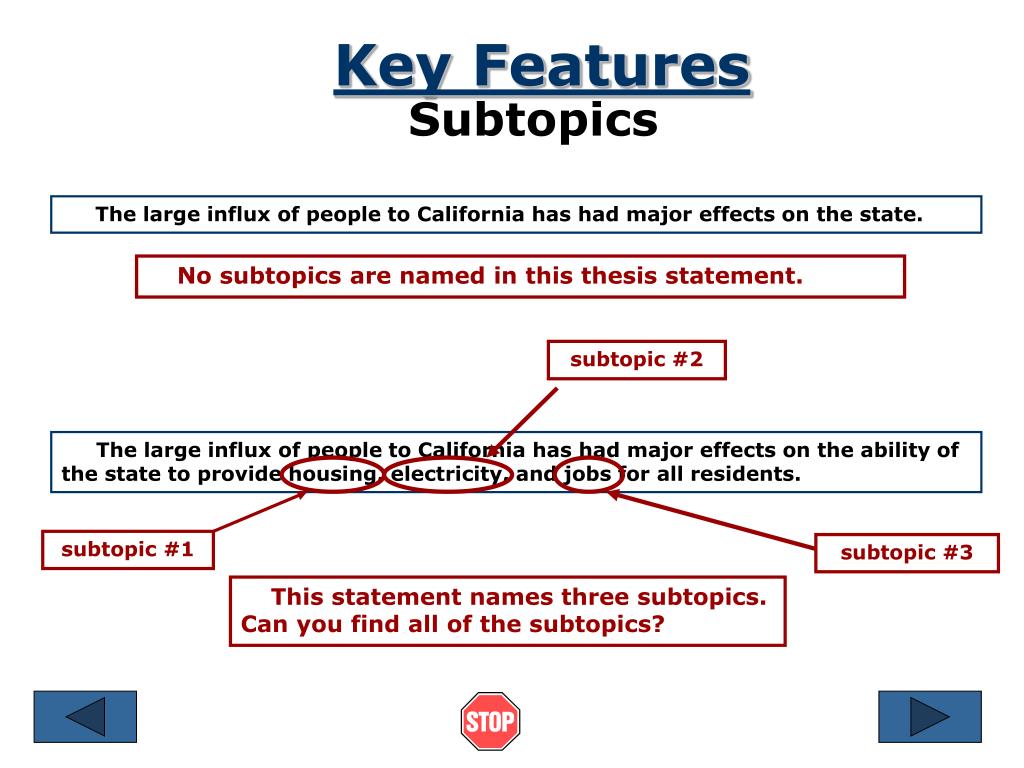 Key Features
Subtopics

The large influx of people to California has had major effects on the state.

No subtopics are named in this thesis statement.

subtopic #2

The large influx of people to California has had major effects on the ability of the state to provide housing, electricity, and jobs for all residents.

subtopic #1

subtopic #3

This statement names three subtopics. Can you find all of the subtopics?

STOP